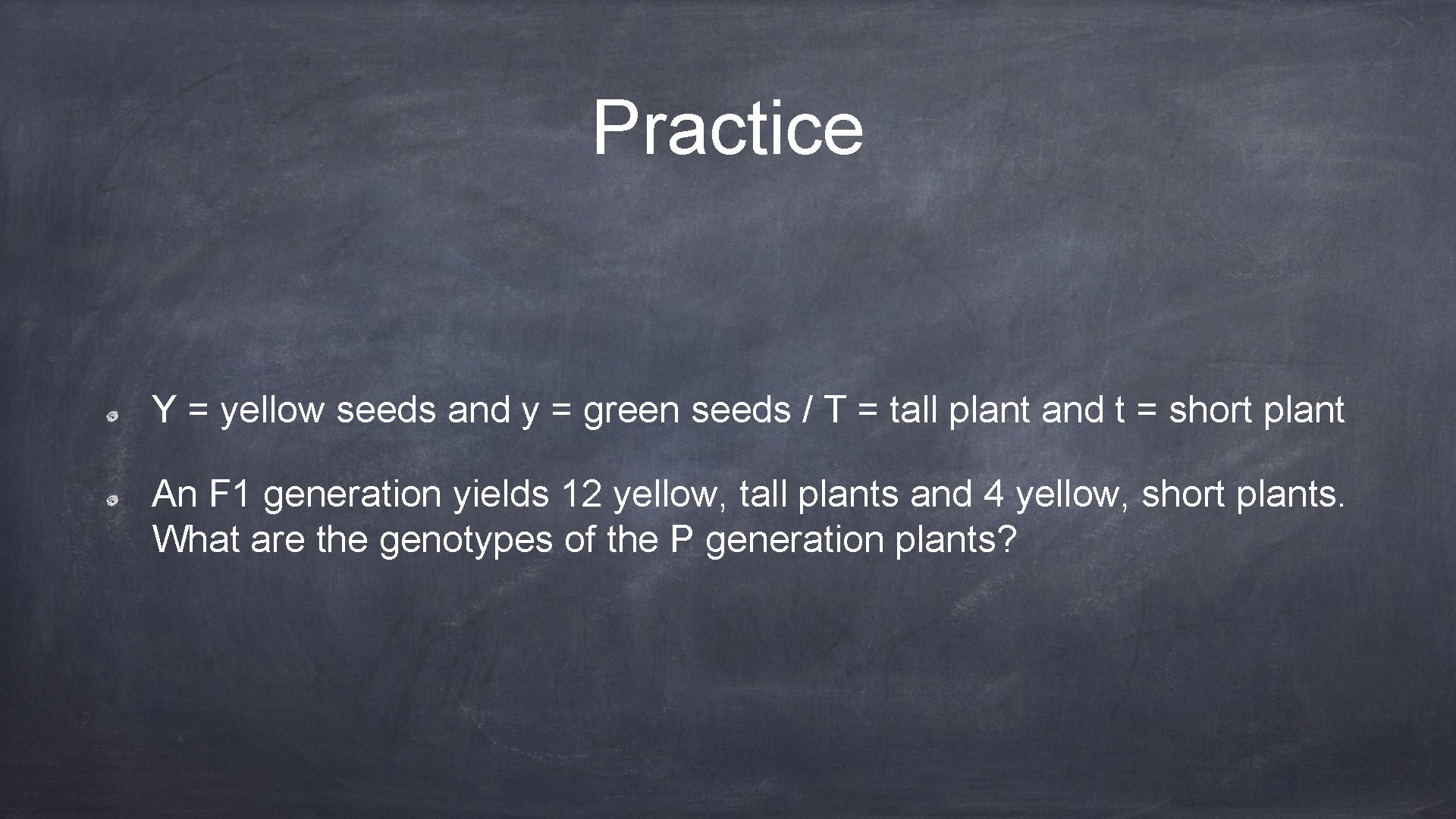 Practice

Y = yellow seeds and y = green seeds / T = tall plant and t = short plant

An F1 generation yields 12 yellow, tall plants and 4 yellow, short plants. What are the genotypes of the P generation plants?